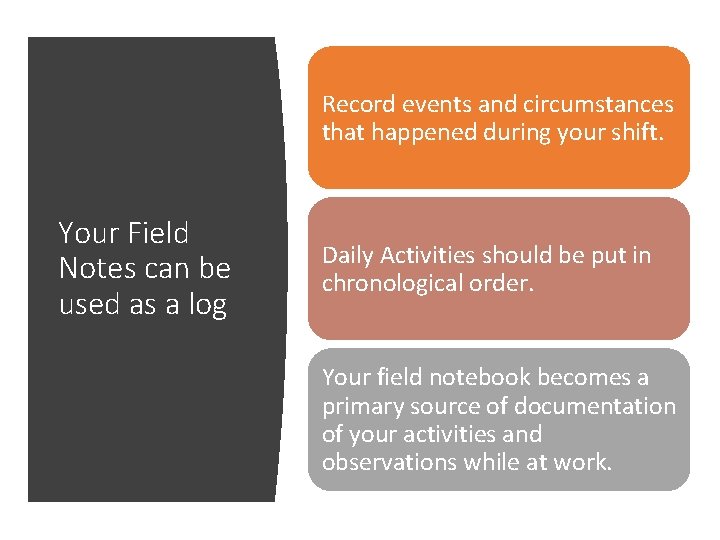 Your Field Notes can be used as a log

Record events and circumstances that happened during your shift.

Daily Activities should be put in chronological order.

Your field notebook becomes a primary source of documentation of your activities and observations while at work.